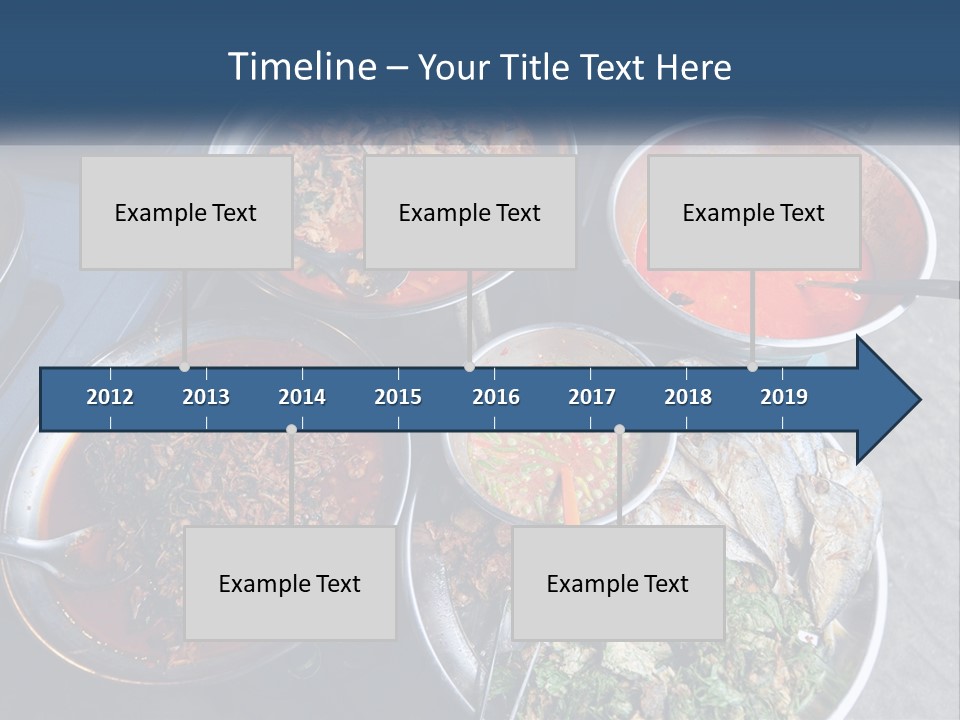 Timeline – Your Title Text Here

Example Text

Example Text

Example Text

2012 2013 2014 2015 2016 2017 2018 2019

Example Text

Example Text